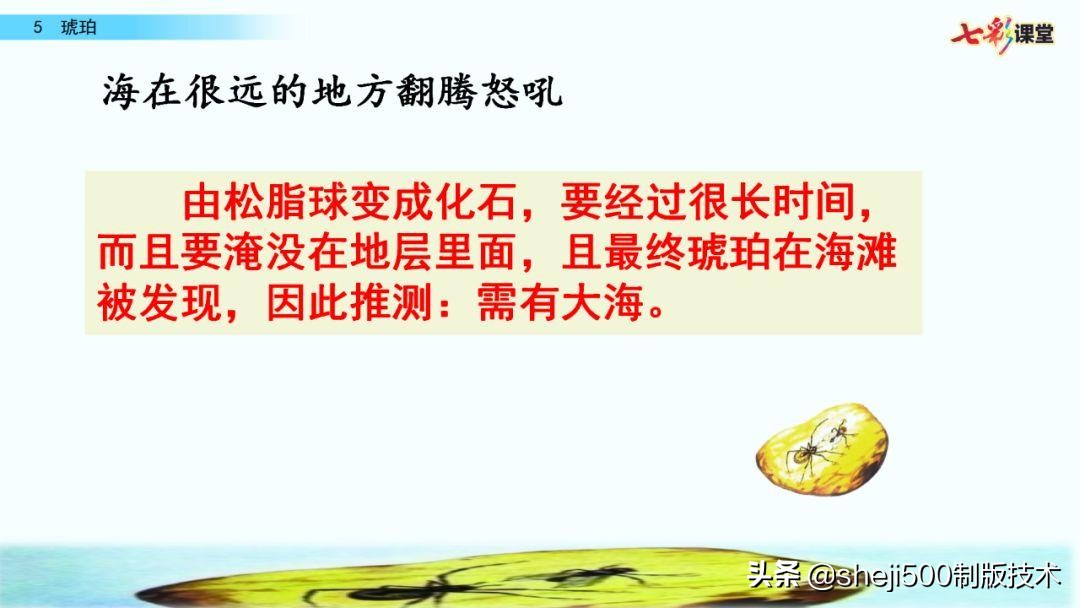 5 琥珀

七彩课堂

海在很远的地方翻腾怒吼

由松脂球变成化石，要经过很长时间，而且要淹没在地层里面，且最终琥珀在海滩被发现，因此推测：需有大海。

头条 @sheji500制版技术